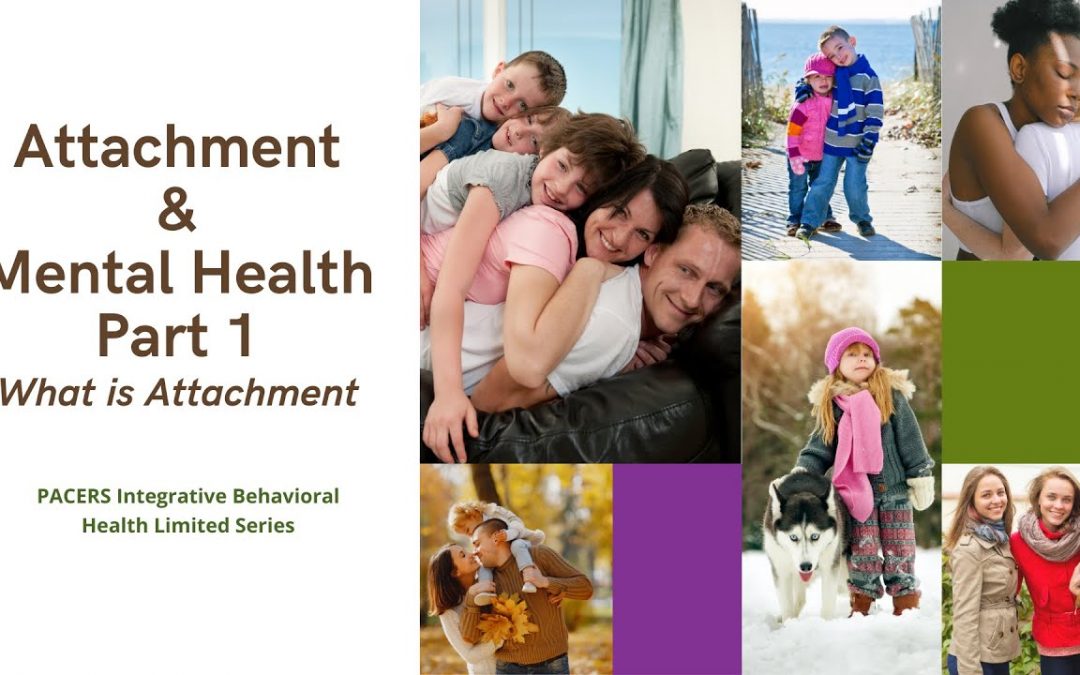 Attachment
&
Mental Health
Part 1
What is Attachment

PACERS Integrative Behavioral Health Limited Series